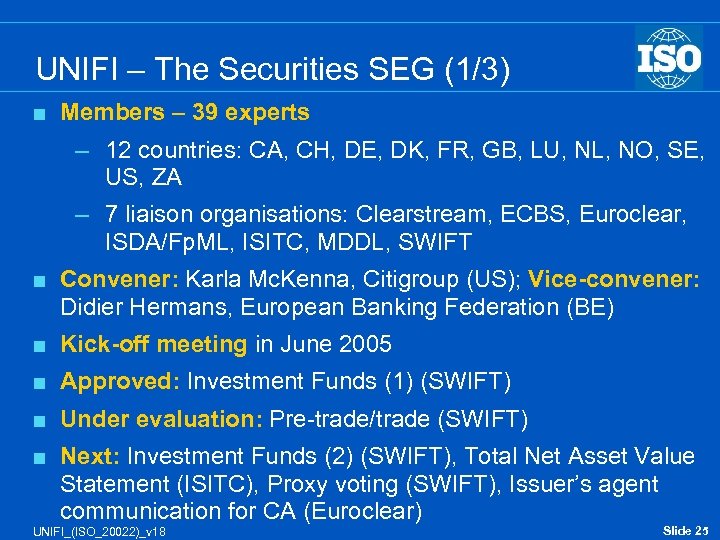 UNIFI – The Securities SEG (1/3)

ISO

■ Members – 39 experts
– 12 countries: CA, CH, DE, DK, FR, GB, LU, NL, NO, SE, US, ZA
– 7 liaison organisations: Clearstream, ECBS, Euroclear, ISDA/FpML, ISITC, MDDL, SWIFT

■ Convener: Karla McKenna, Citigroup (US); Vice-convener: Didier Hermans, European Banking Federation (BE)

■ Kick-off meeting in June 2005

■ Approved: Investment Funds (1) (SWIFT)

■ Under evaluation: Pre-trade/trade (SWIFT)

■ Next: Investment Funds (2) (SWIFT), Total Net Asset Value Statement (ISITC), Proxy voting (SWIFT), Issuer's agent communication for CA (Euroclear)

UNIFI_(ISO_20022)_v18

Slide 25